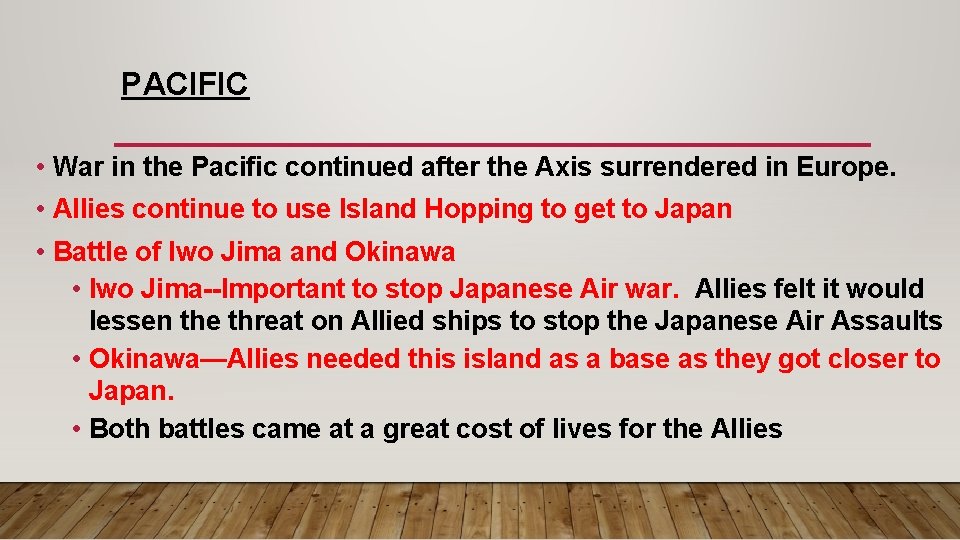 PACIFIC

• War in the Pacific continued after the Axis surrendered in Europe.
• Allies continue to use Island Hopping to get to Japan
• Battle of Iwo Jima and Okinawa
  • Iwo Jima--Important to stop Japanese Air war. Allies felt it would lessen the threat on Allied ships to stop the Japanese Air Assaults
  • Okinawa—Allies needed this island as a base as they got closer to Japan.
  • Both battles came at a great cost of lives for the Allies